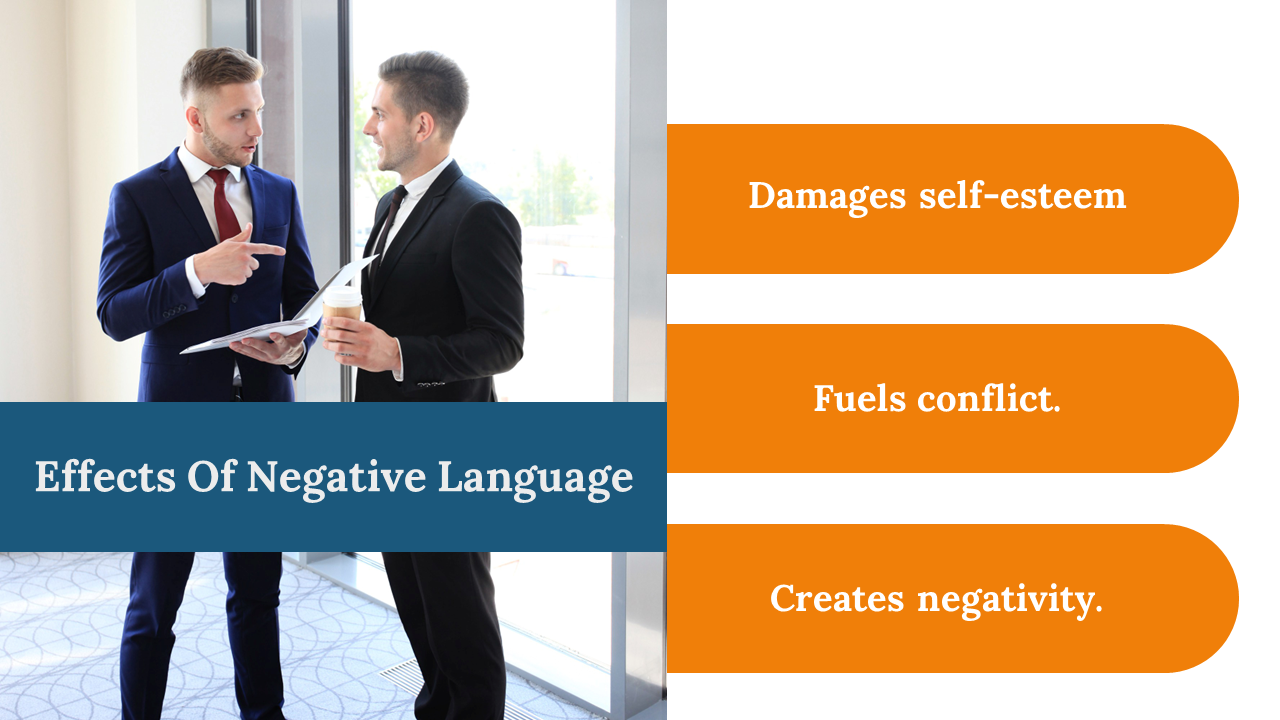 Effects Of Negative Language

Damages self-esteem

Fuels conflict.

Creates negativity.